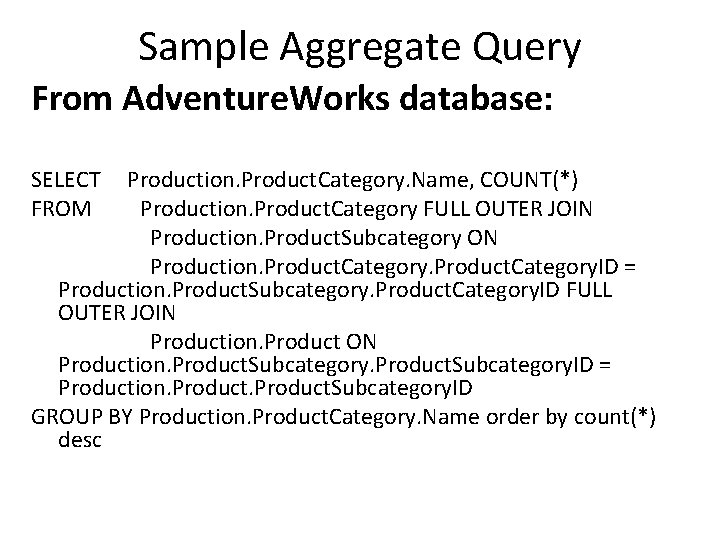 Sample Aggregate Query

From AdventureWorks database:

SELECT Production.ProductCategory.Name, COUNT(*)
FROM Production.ProductCategory FULL OUTER JOIN
Production.ProductSubcategory ON
Production.ProductCategory.ProductCategoryID = Production.ProductSubcategory.ProductCategoryID FULL OUTER JOIN
Production.Product ON Production.ProductSubcategory.ProductSubcategoryID = Production.Product.ProductSubcategoryID
GROUP BY Production.ProductCategory.Name order by count(*) desc